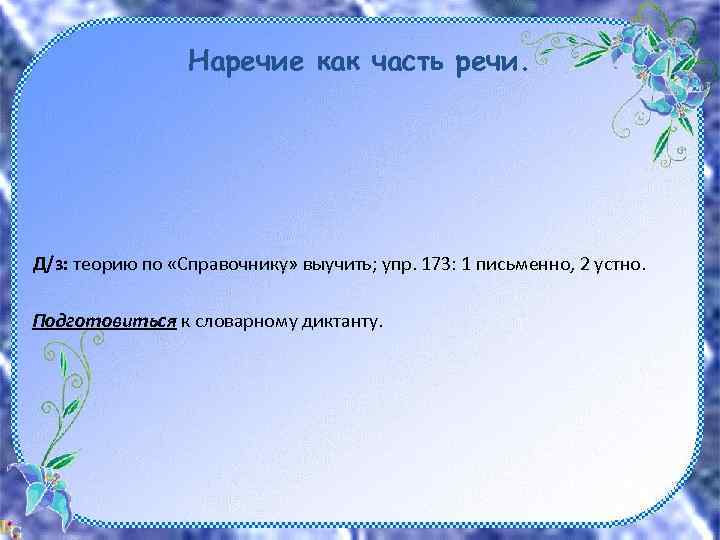 Наречие как часть речи.

Д/з: теорию по «Справочнику» выучить; упр. 173: 1 письменно, 2 устно.

Подготовиться к словарному диктанту.